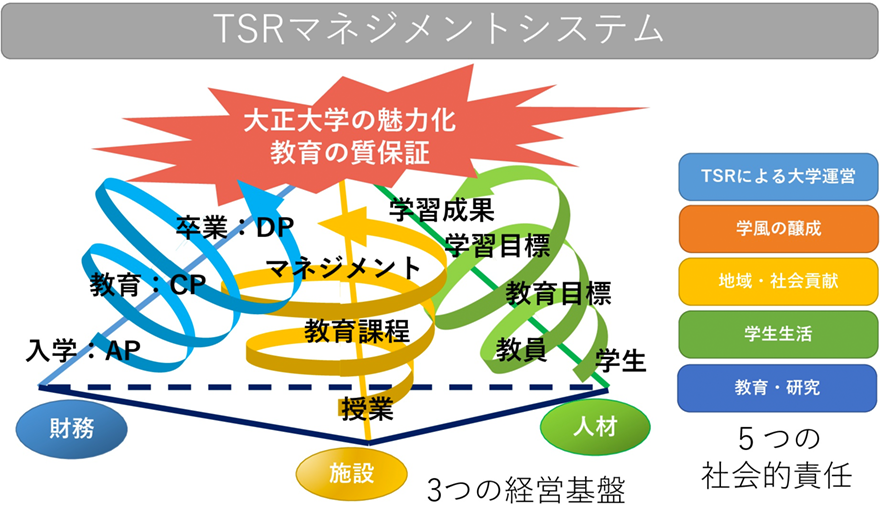 TSRマネジメントシステム

大正大学の魅力化
教育の質保証

卒業：DP
教育：CP
入学：AP

マネジメント
教育課程
授業

学習成果
学習目標
教育目標
教員
学生

財務
施設
人材

3つの経営基盤

TSRによる大学運営
学風の醸成
地域・社会貢献
学生生活
教育・研究

５つの
社会的責任